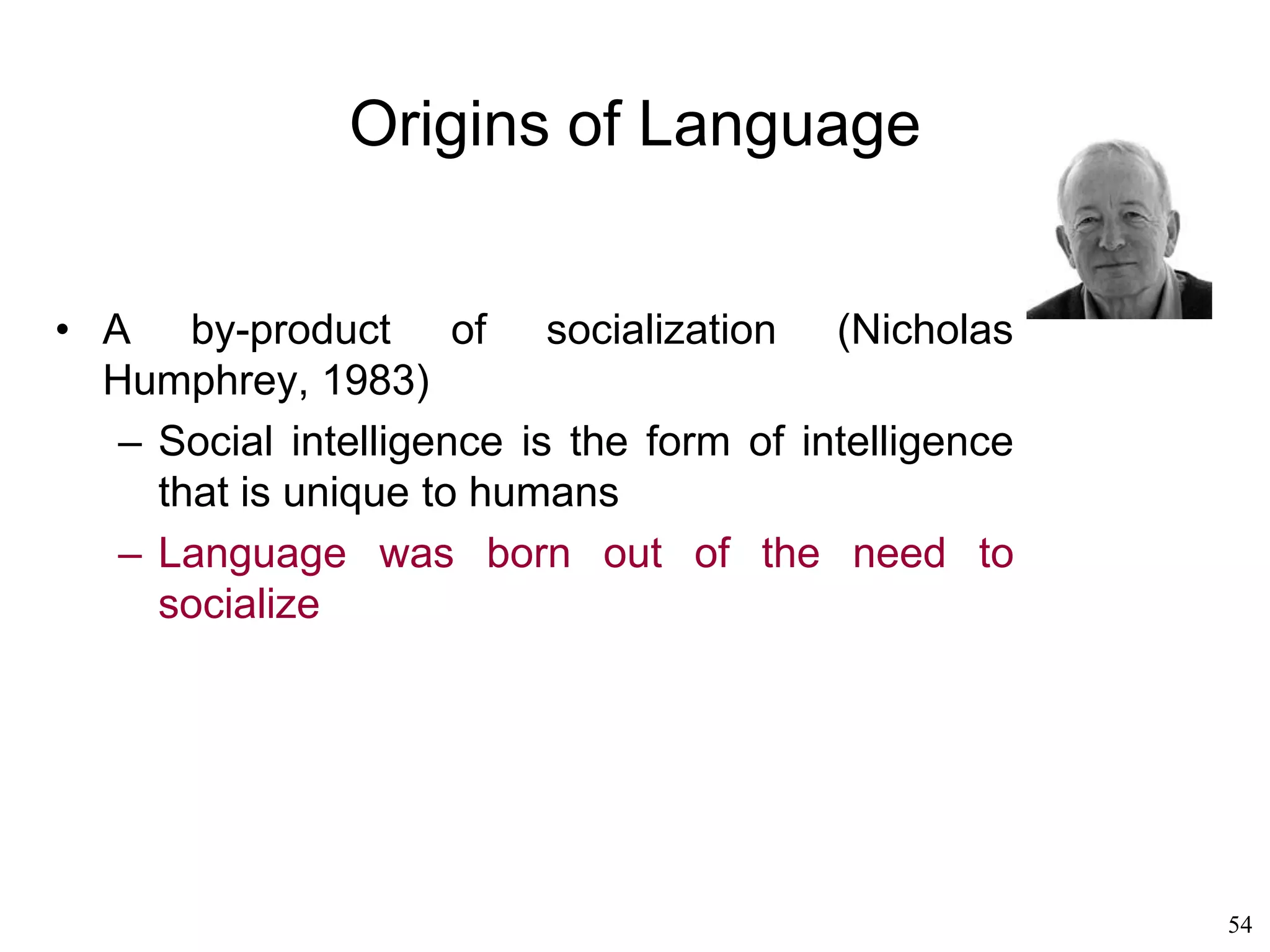 Origins of Language

• A by-product of socialization (Nicholas Humphrey, 1983)
– Social intelligence is the form of intelligence that is unique to humans
– Language was born out of the need to socialize

54